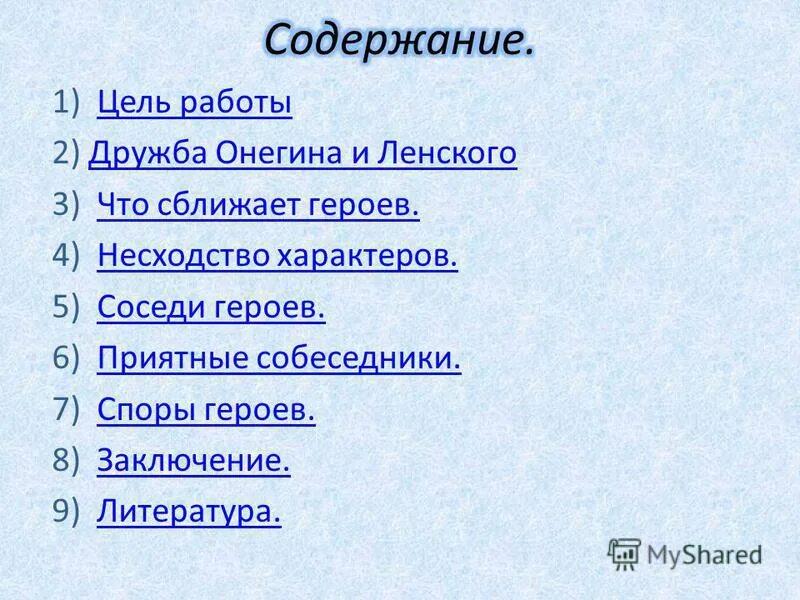 Содержание.

1) Цель работы
2) Дружба Онегина и Ленского
3) Что сближает героев.
4) Несходство характеров.
5) Соседи героев.
6) Приятные собеседники.
7) Споры героев.
8) Заключение.
9) Литература.

MyShared